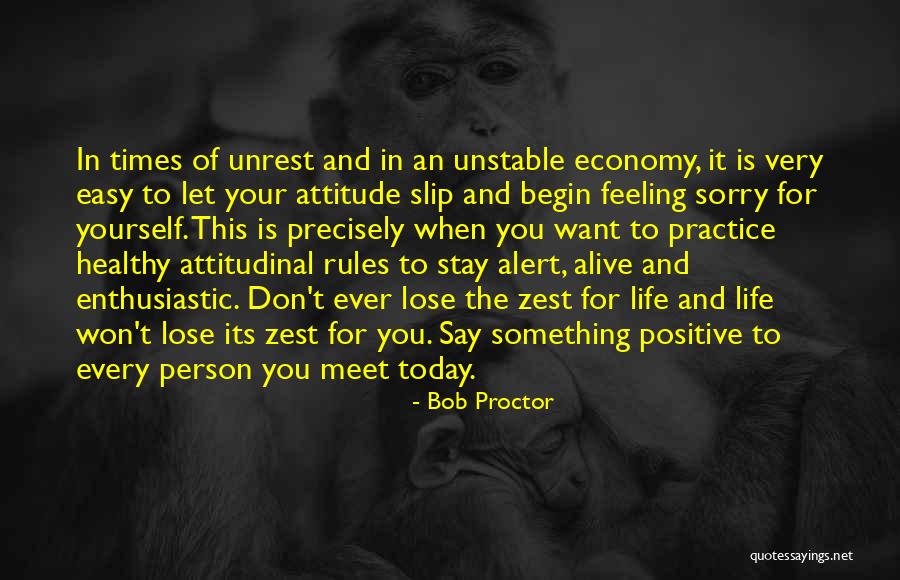 In times of unrest and in an unstable economy, it is very easy to let your attitude slip and begin feeling sorry for yourself. This is precisely when you want to practice healthy attitudinal rules to stay alert, alive and enthusiastic. Don't ever lose the zest for life and life won't lose its zest for you. Say something positive to every person you meet today.

- Bob Proctor

quotessayings.net